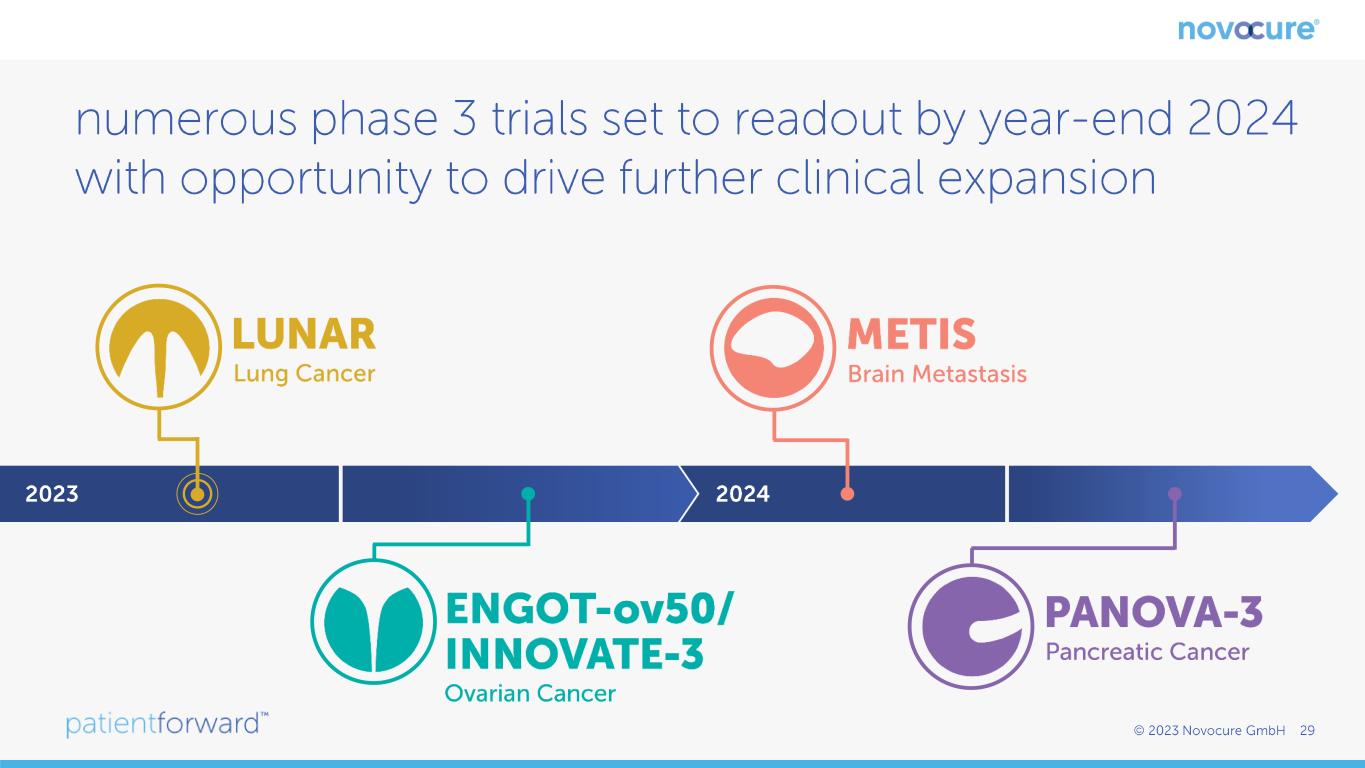 novocure®

numerous phase 3 trials set to readout by year-end 2024 with opportunity to drive further clinical expansion

LUNAR
Lung Cancer

METIS
Brain Metastasis

2023

2024

ENGOT-ov50/ INNOVATE-3
Ovarian Cancer

PANOVA-3
Pancreatic Cancer

patientforward™

© 2023 Novocure GmbH 29